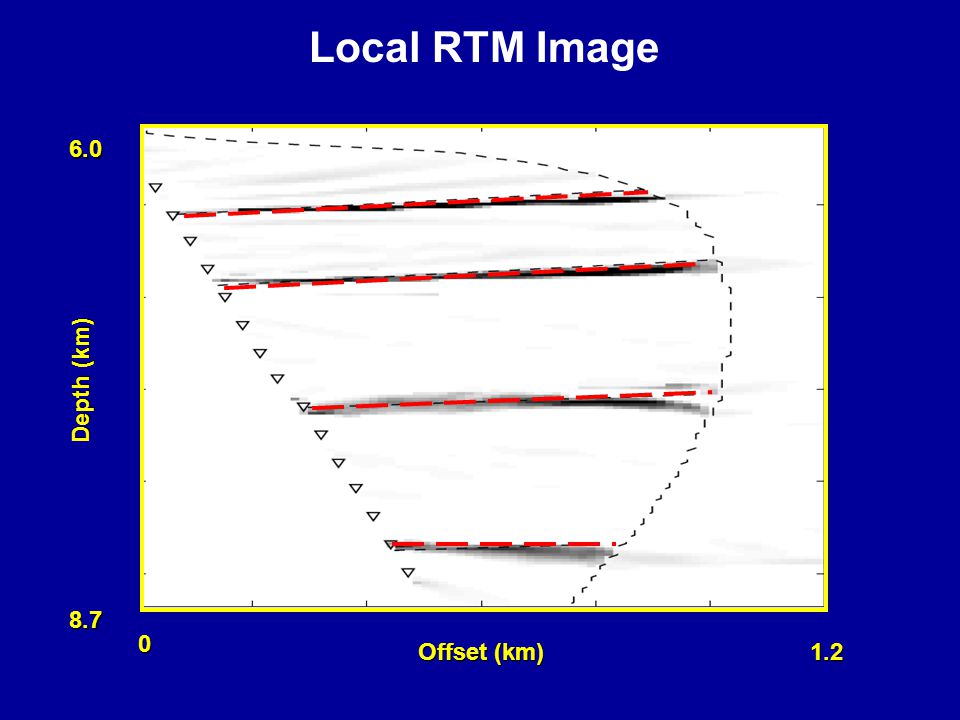 Local RTM Image

6.0

Depth (km)

8.7

0

Offset (km)

1.2